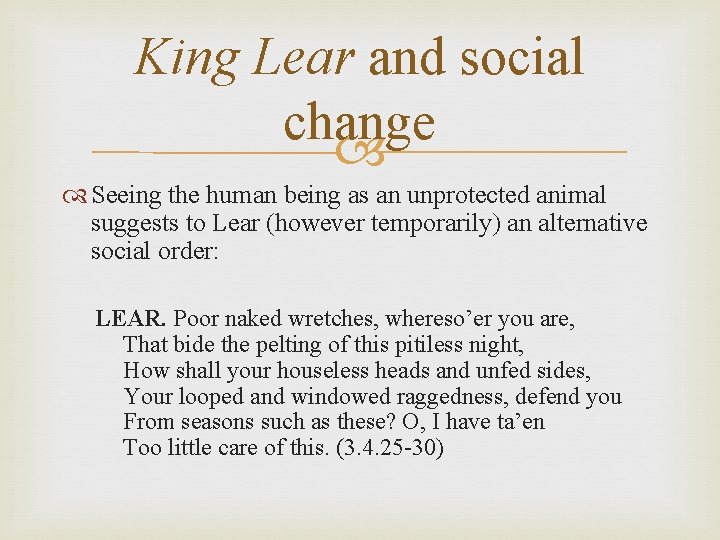 King Lear and social change

Seeing the human being as an unprotected animal suggests to Lear (however temporarily) an alternative social order:

LEAR. Poor naked wretches, whereso’er you are,
That bide the pelting of this pitiless night,
How shall your houseless heads and unfed sides,
Your looped and windowed raggedness, defend you
From seasons such as these? O, I have ta’en
Too little care of this. (3.4.25-30)